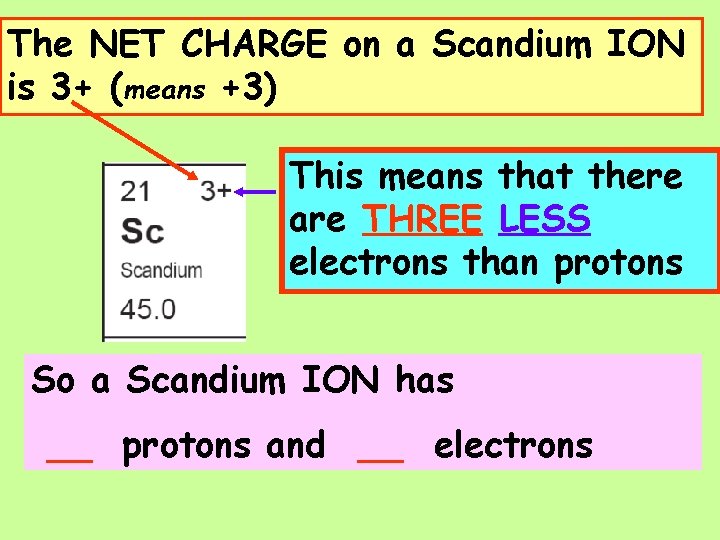 The NET CHARGE on a Scandium ION is 3+ (means +3)

21 3+
Sc
Scandium
45.0

This means that there are THREE LESS electrons than protons

So a Scandium ION has

__ protons and __ electrons